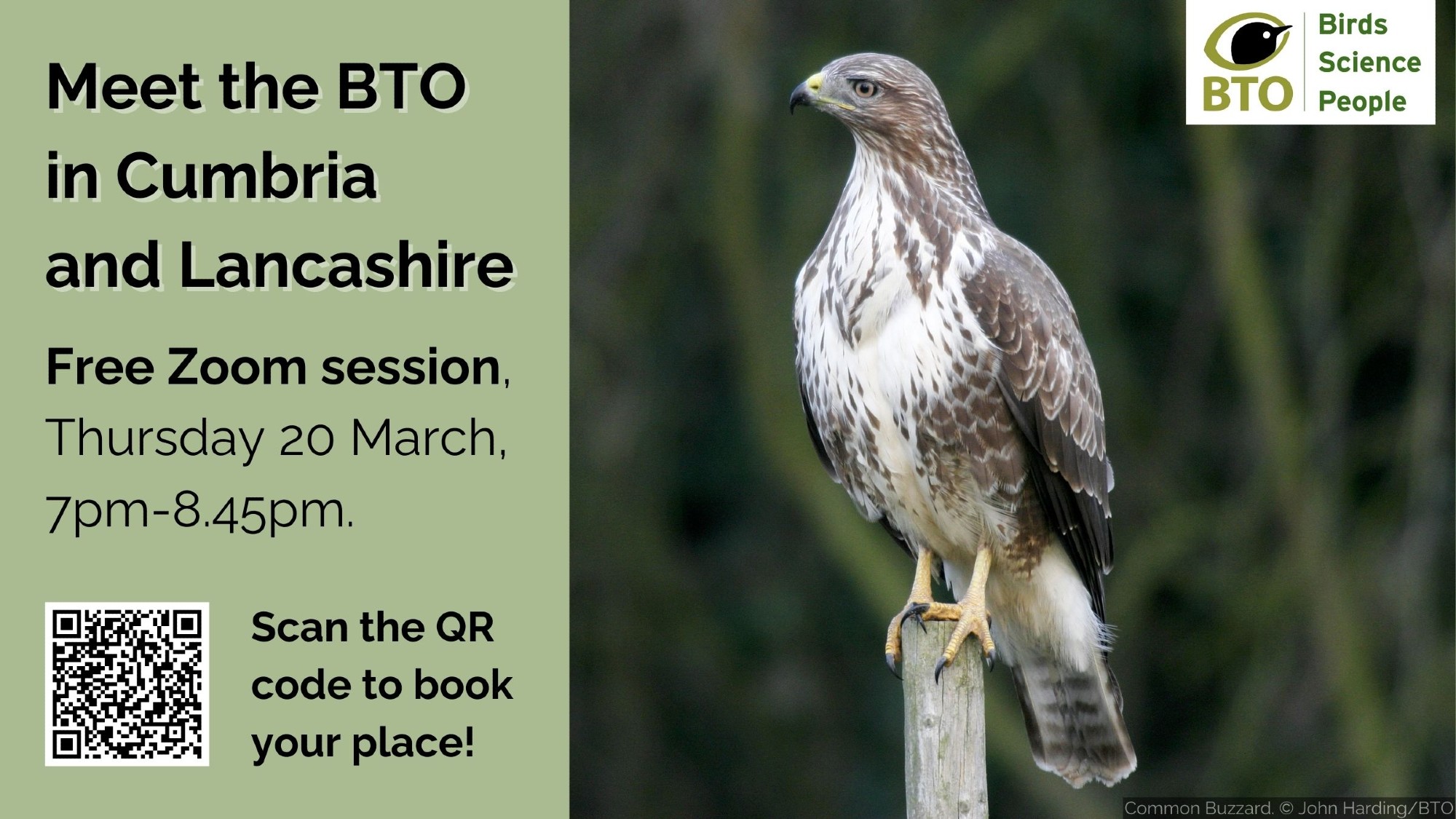 Meet the BTO in Cumbria and Lancashire

Free Zoom session, Thursday 20 March, 7pm-8.45pm.

Scan the QR code to book your place!

BTO
Birds
Science
People

Common Buzzard. © John Harding/BTO